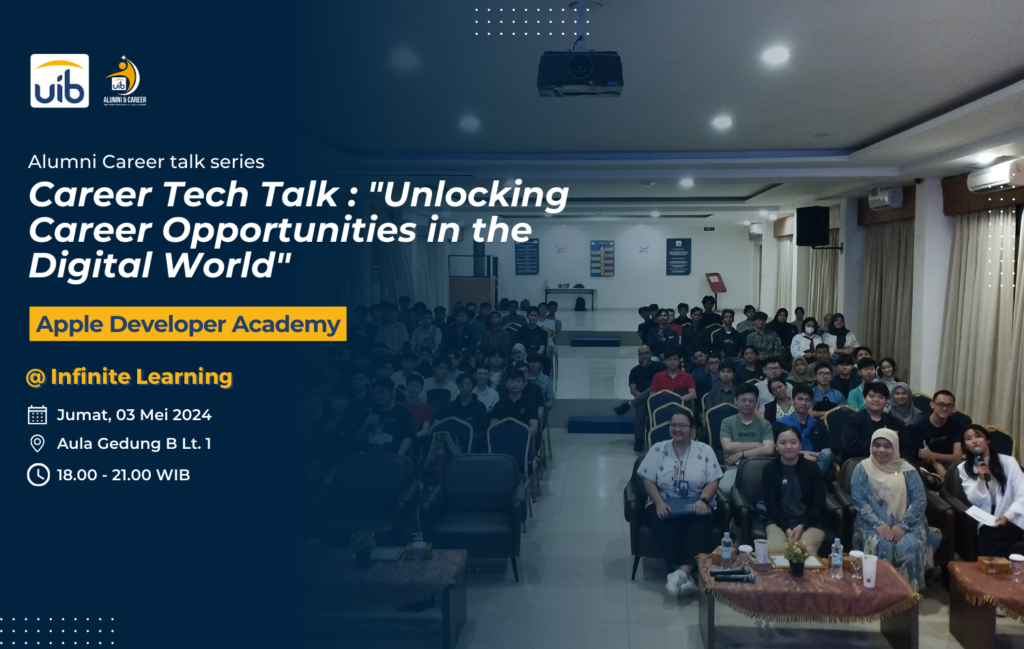 uib

uib
ALUMNI & CAREER

Alumni Career talk series

Career Tech Talk : "Unlocking Career Opportunities in the Digital World"

Apple Developer Academy

@ Infinite Learning

Jumat, 03 Mei 2024

Aula Gedung B Lt. 1

18.00 - 21.00 WIB